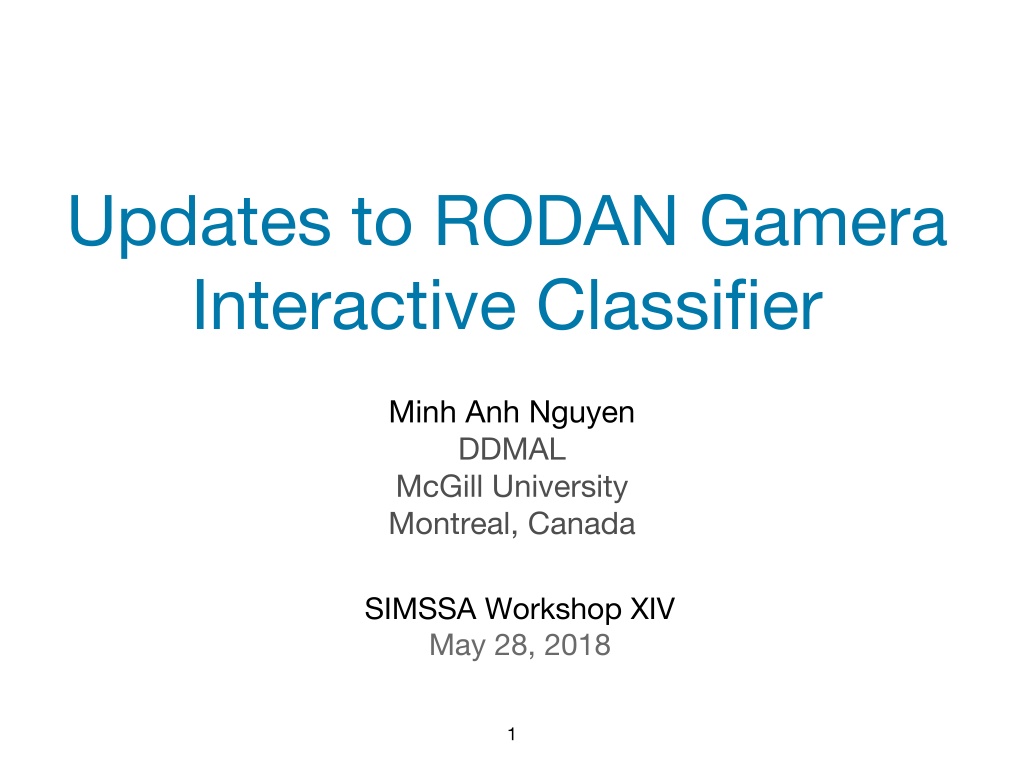 Updates to RODAN Gamera Interactive Classifier

Minh Anh Nguyen
DDMAL
McGill University
Montreal, Canada

SIMSSA Workshop XIV
May 28, 2018

1